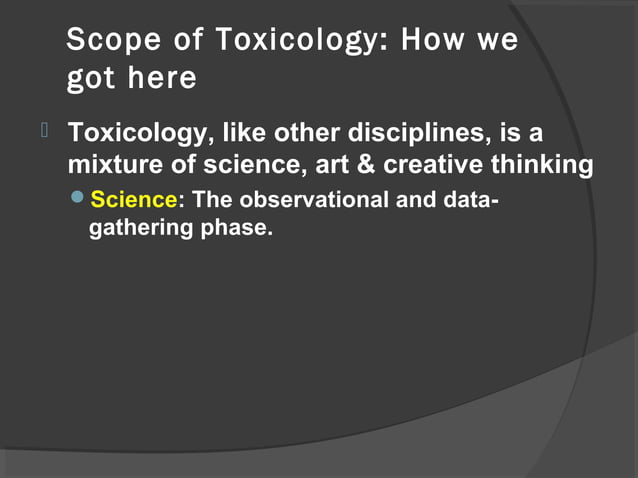 Scope of Toxicology: How we got here

Toxicology, like other disciplines, is a mixture of science, art & creative thinking

Science: The observational and data-gathering phase.